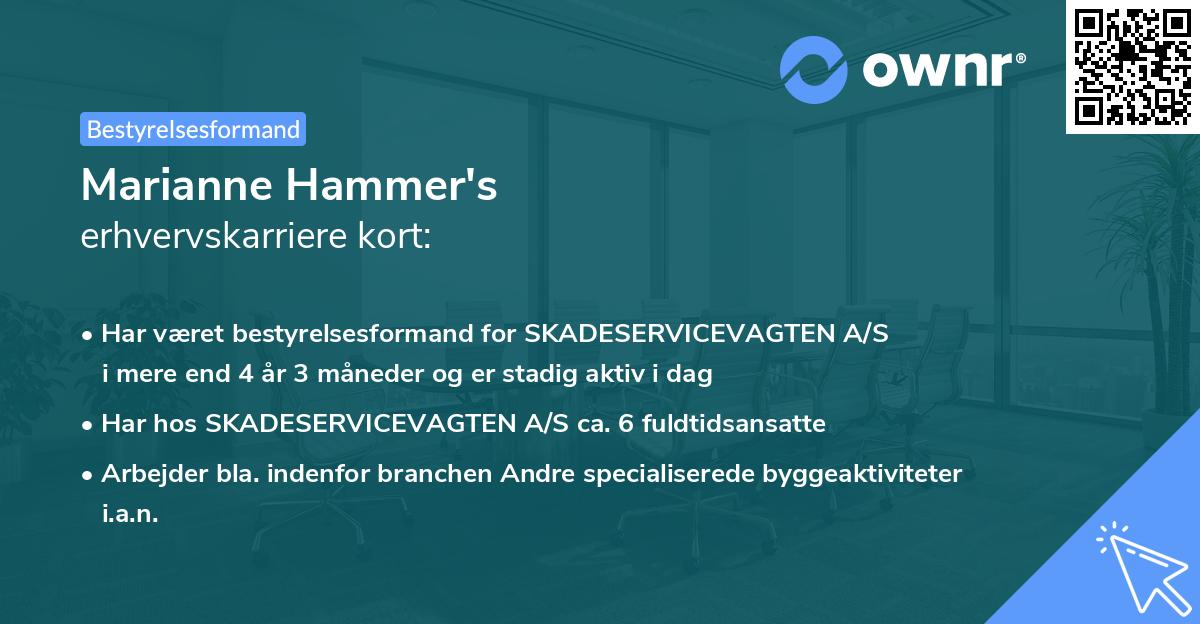 ownr®

Bestyrelsesformand

Marianne Hammer's
erhvervskarriere kort:

• Har været bestyrelsesformand for SKADESERVICEVAGTEN A/S i mere end 4 år 3 måneder og er stadig aktiv i dag
• Har hos SKADESERVICEVAGTEN A/S ca. 6 fuldtidsansatte
• Arbejder bla. indenfor branchen Andre specialiserede byggeaktiviteter i.a.n.